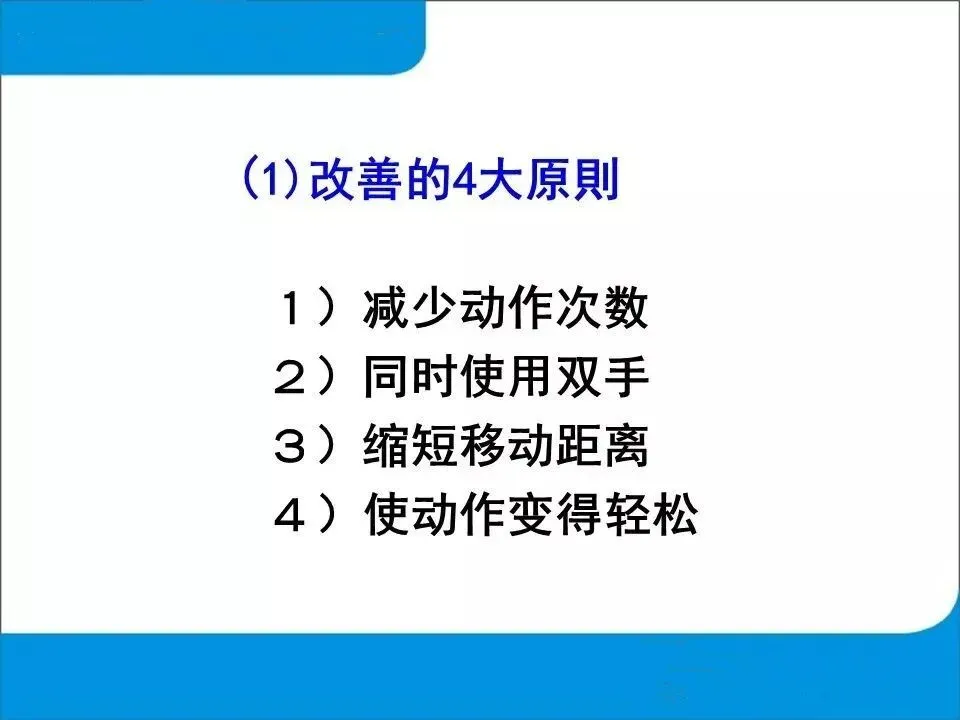 (1) 改善的4大原则

１）减少动作次数
２）同时使用双手
３）缩短移动距离
４）使动作变得轻松